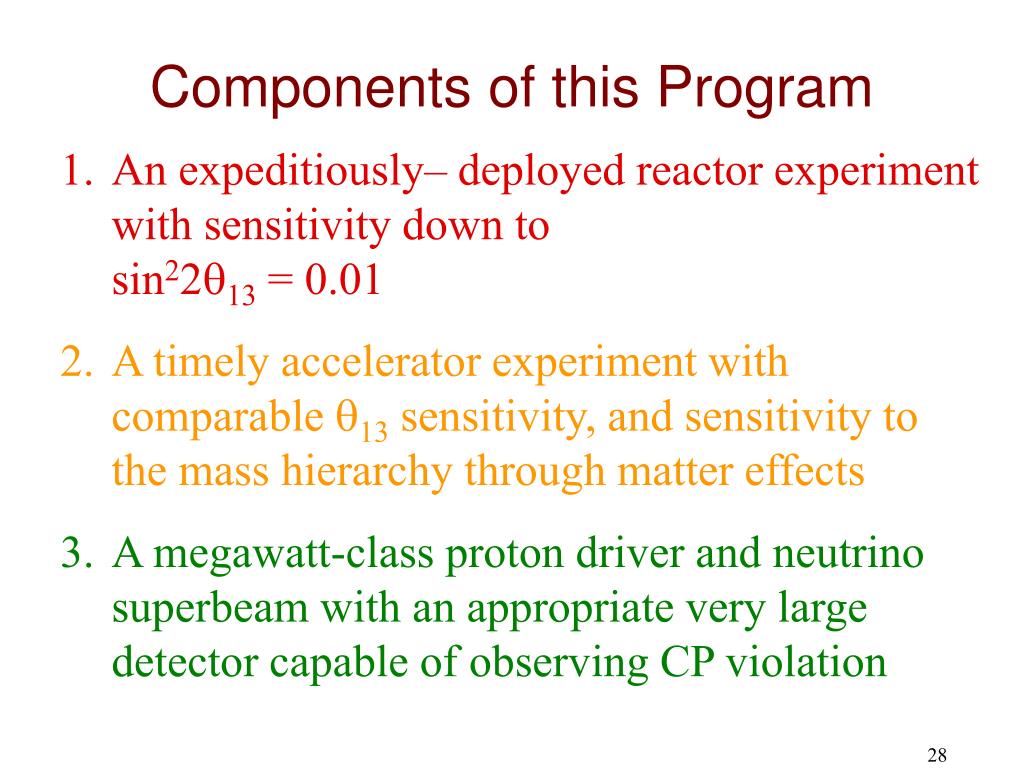 Components of this Program

1. An expeditiously– deployed reactor experiment with sensitivity down to $\sin^2 2\theta_{13} = 0.01$

2. A timely accelerator experiment with comparable $\theta_{13}$ sensitivity, and sensitivity to the mass hierarchy through matter effects

3. A megawatt-class proton driver and neutrino superbeam with an appropriate very large detector capable of observing CP violation

28